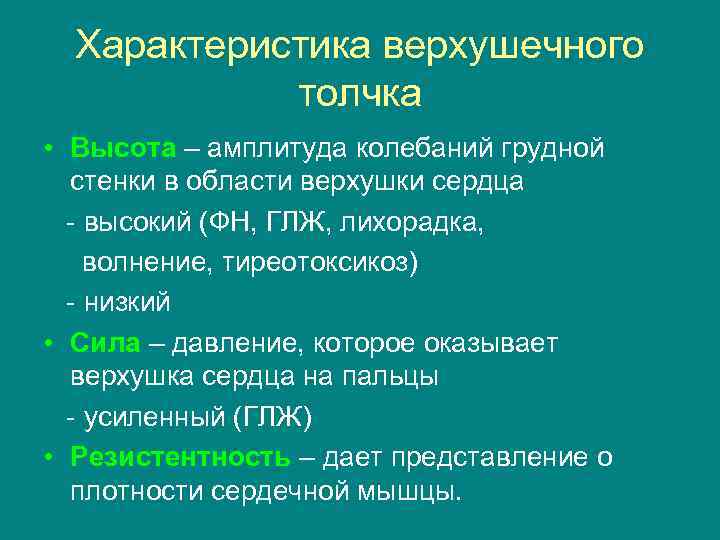 Характеристика верхушечного толчка

• Высота – амплитуда колебаний грудной стенки в области верхушки сердца

- высокий (ФН, ГЛЖ, лихорадка, волнение, тиреотоксикоз)

- низкий

• Сила – давление, которое оказывает верхушка сердца на пальцы

- усиленный (ГЛЖ)

• Резистентность – дает представление о плотности сердечной мышцы.